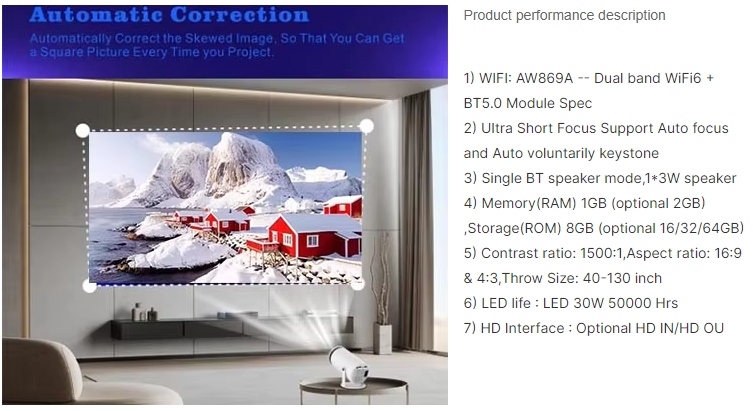 Automatic Correction

Automatically Correct the Skewed Image, So That You Can Get a Square Picture Every Time you Project.

Product performance description

1) WIFI: AW869A -- Dual band WiFi6 + BT5.0 Module Spec
2) Ultra Short Focus Support Auto focus and Auto voluntarily keystone
3) Single BT speaker mode,1*3W speaker
4) Memory(RAM) 1GB (optional 2GB) ,Storage(ROM) 8GB (optional 16/32/64GB)
5) Contrast ratio: 1500:1,Aspect ratio: 16:9 & 4:3,Throw Size: 40-130 inch
6) LED life : LED 30W 50000 Hrs
7) HD Interface : Optional HD IN/HD OU